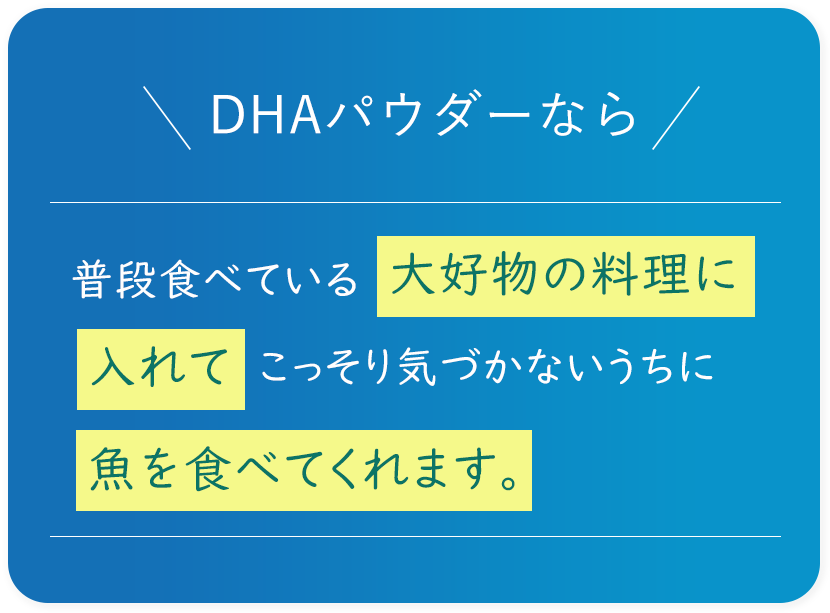 ＼ DHAパウダーなら ／

普段食べている 大好物の料理に 入れて こっそり気づかないうちに 魚を食べてくれます。